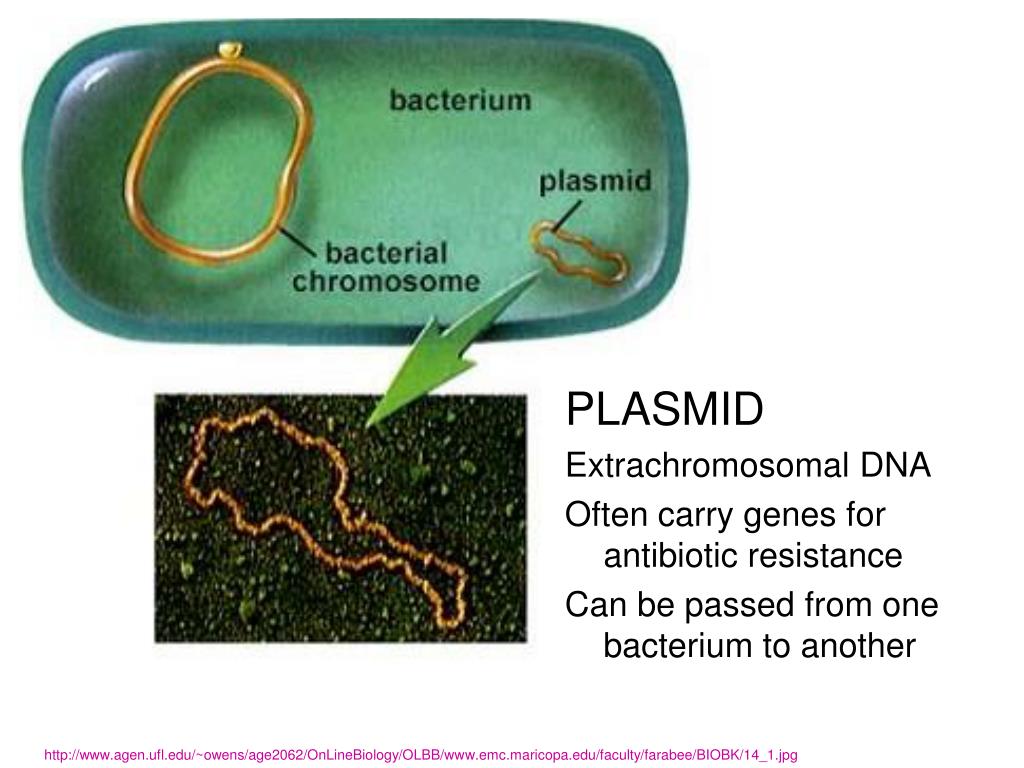 bacterium

plasmid

bacterial chromosome

PLASMID

Extrachromosomal DNA

Often carry genes for antibiotic resistance

Can be passed from one bacterium to another

http://www.agen.ufl.edu/~owens/age2062/OnLineBiology/OLBB/www.emc.maricopa.edu/faculty/farabee/BIOBK/14_1.jpg